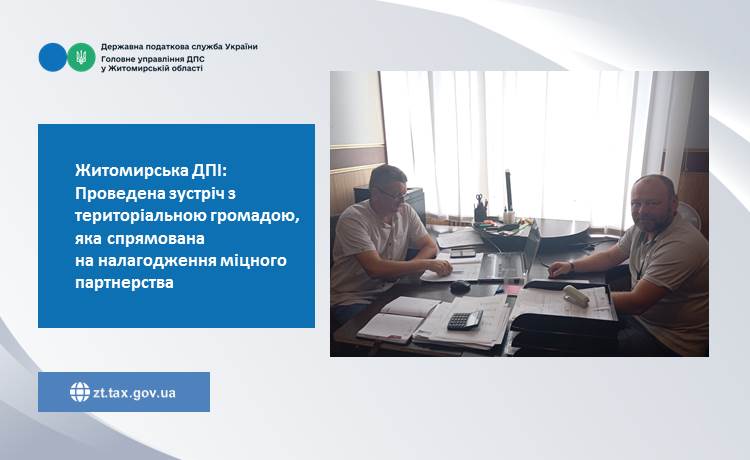 Державна податкова служба України
Головне управління ДПС у Житомирській області

Житомирська ДПІ: Проведена зустріч з територіальною громадою, яка спрямована на налагодження міцного партнерства

zt.tax.gov.ua